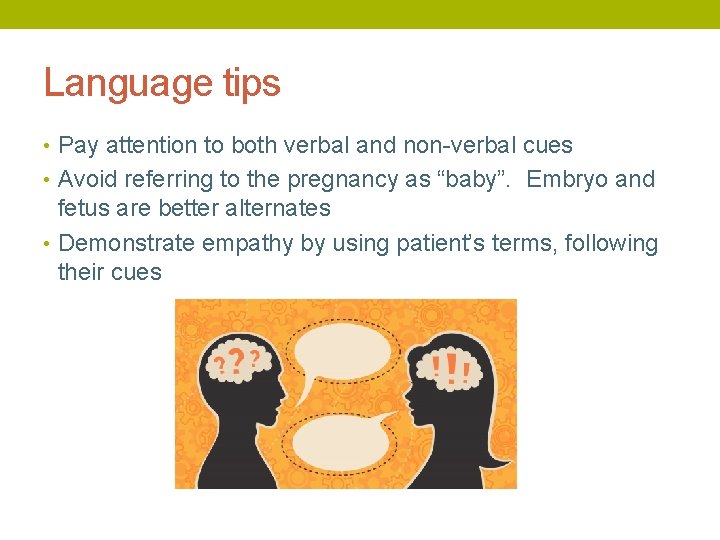 Language tips

• Pay attention to both verbal and non-verbal cues
• Avoid referring to the pregnancy as “baby”. Embryo and fetus are better alternates
• Demonstrate empathy by using patient’s terms, following their cues

???

!!!